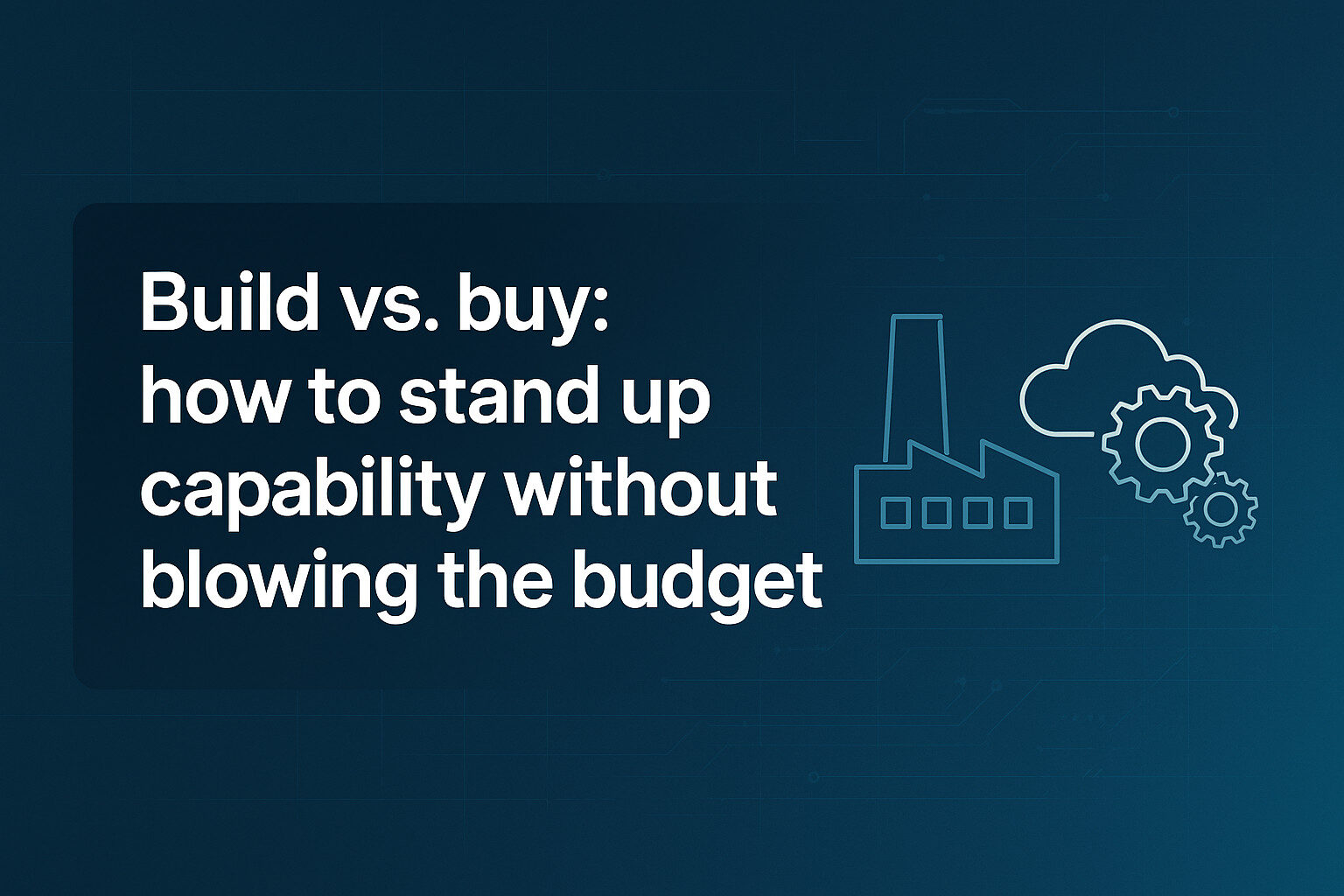 Build vs. buy: how to stand up capability without blowing the budget